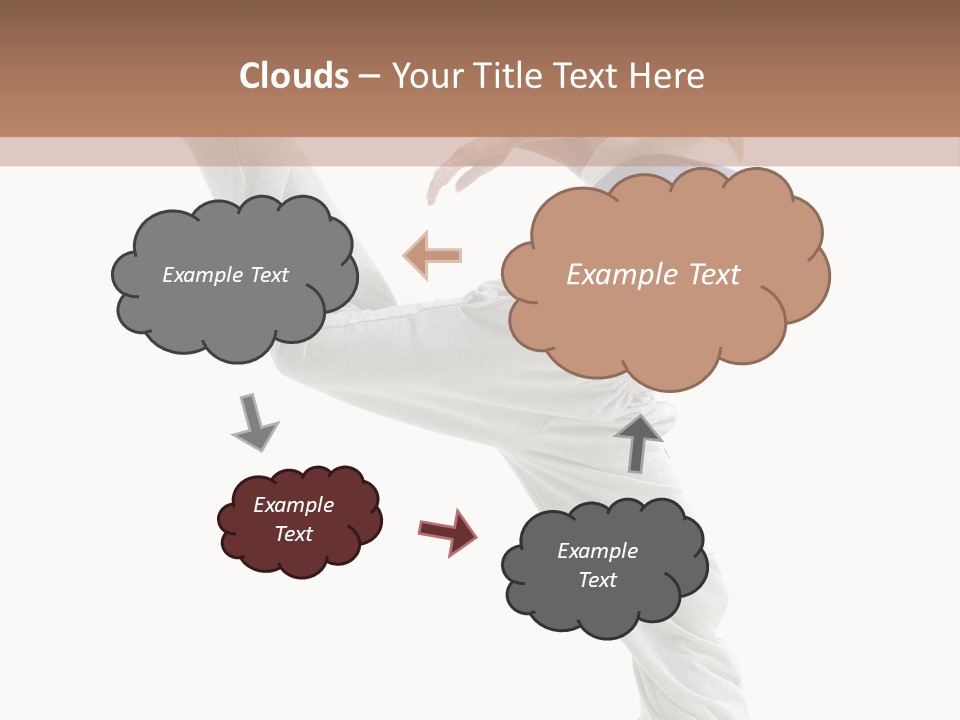 Clouds – Your Title Text Here

Example Text

Example Text

Example Text

Example Text